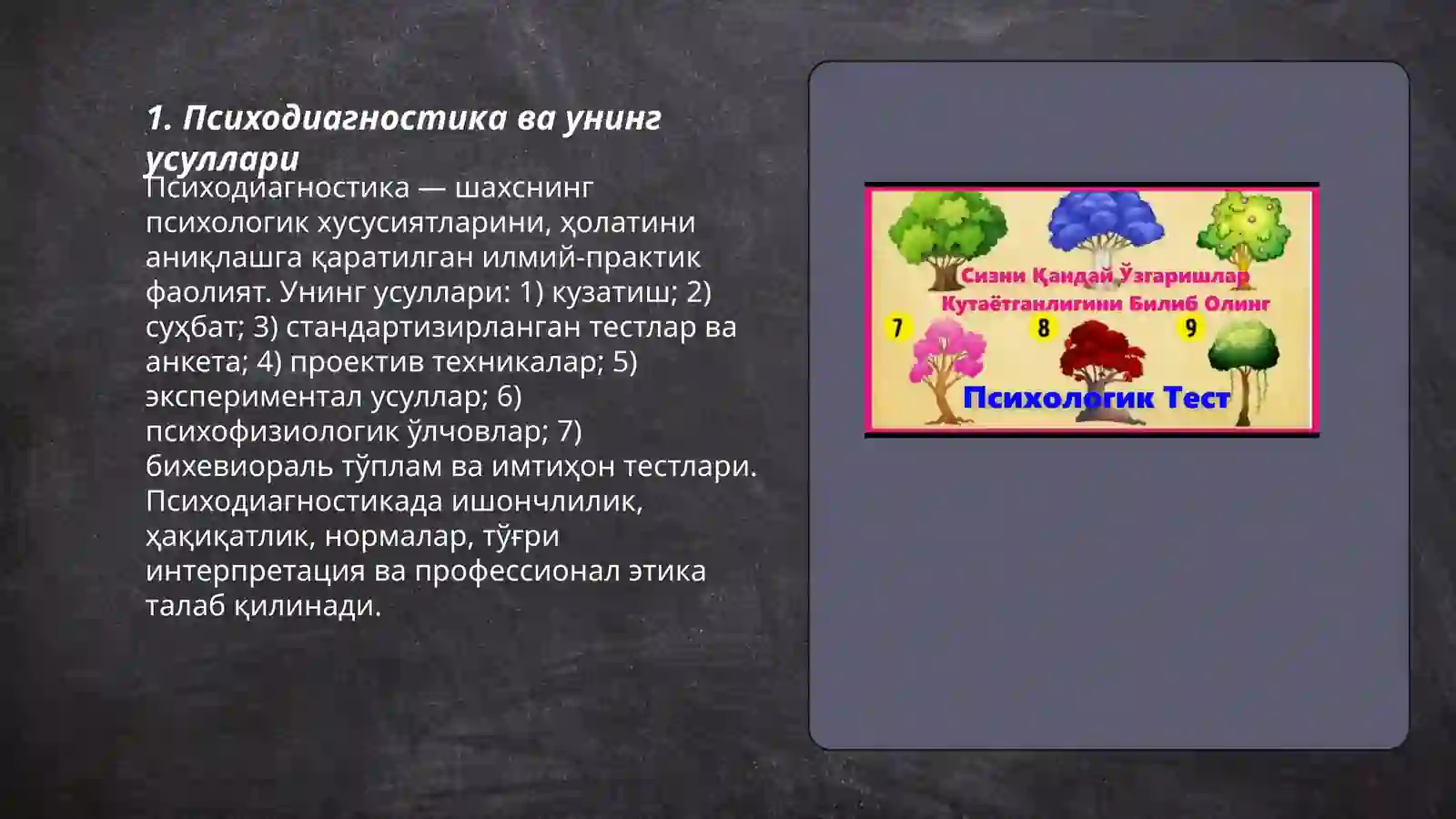 1. Психодиагностика ва унинг усуллари

Психодиагностика — шахснинг психологик хусусиятларини, ҳолатини аниқлашга қаратилган илмий-практик фаолият. Унинг усуллари: 1) кузатиш; 2) суҳбат; 3) стандартизирланган тестлар ва анкета; 4) проектив техникалар; 5) экспериментал усуллар; 6) психофизиологик ўлчовлар; 7) бихевиораль тўплам ва имтиҳон тестлари. Психодиагностикада ишончлилик, ҳақиқатлик, нормалар, тўғри интерпретация ва профессионал этика талаб қилинади.

Сизни Қандай Ўзгаришлар Кутаётганлигини Билиб Олинг
7
8
9
Психологик Тест